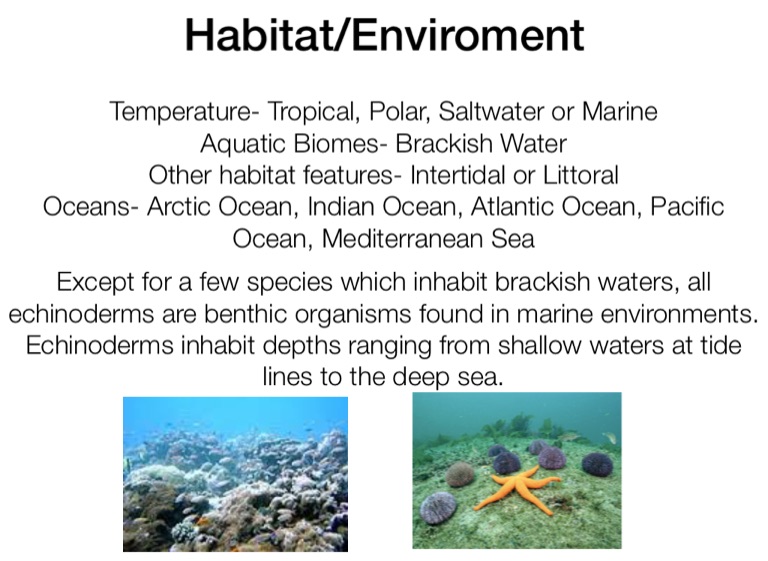 Habitat/Enviroment

Temperature- Tropical, Polar, Saltwater or Marine
Aquatic Biomes- Brackish Water
Other habitat features- Intertidal or Littoral
Oceans- Arctic Ocean, Indian Ocean, Atlantic Ocean, Pacific Ocean, Mediterranean Sea

Except for a few species which inhabit brackish waters, all echinoderms are benthic organisms found in marine environments. Echinoderms inhabit depths ranging from shallow waters at tide lines to the deep sea.